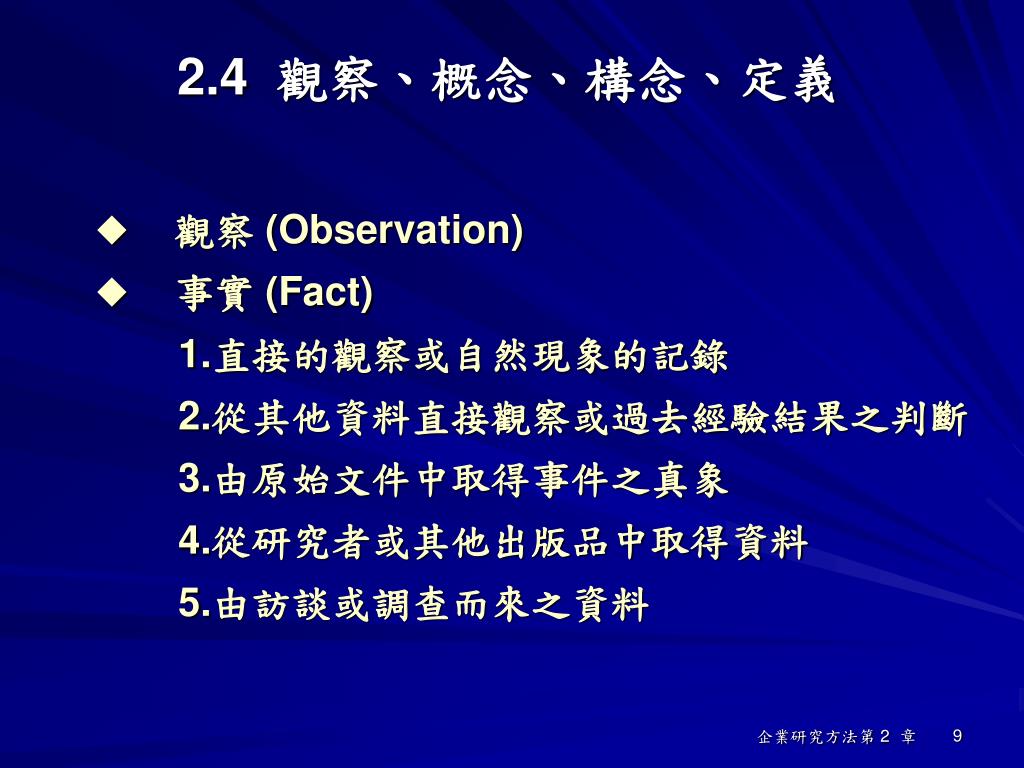 2.4 觀察、概念、構念、定義

◆ 觀察 (Observation)

◆ 事實 (Fact)

1.直接的觀察或自然現象的記錄

2.從其他資料直接觀察或過去經驗結果之判斷

3.由原始文件中取得事件之真象

4.從研究者或其他出版品中取得資料

5.由訪談或調查而來之資料

企業研究方法第 2 章 9